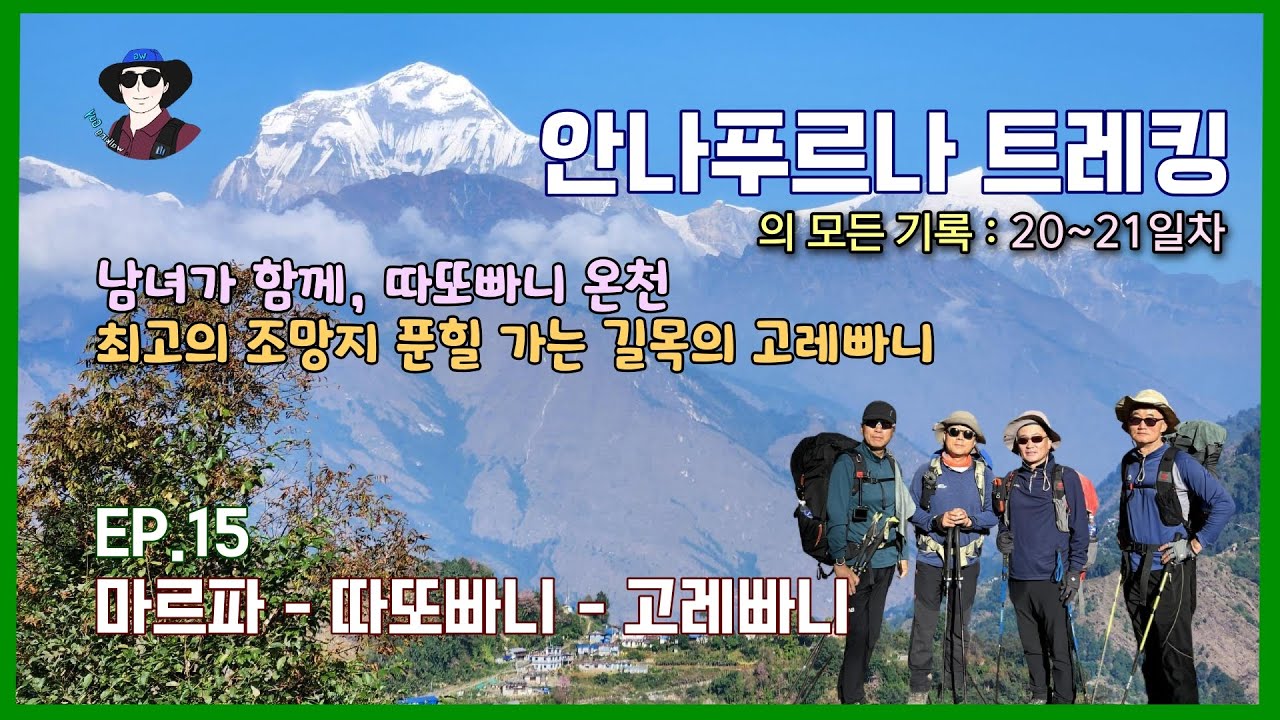 안나푸르나 트레킹
의 모든 기록 : 20~21일차

남녀가 함께, 따또빠니 온천
최고의 조망지 푼힐 가는 길목의 고레빠니

EP.15
마르파 - 따또빠니 - 고레빠니